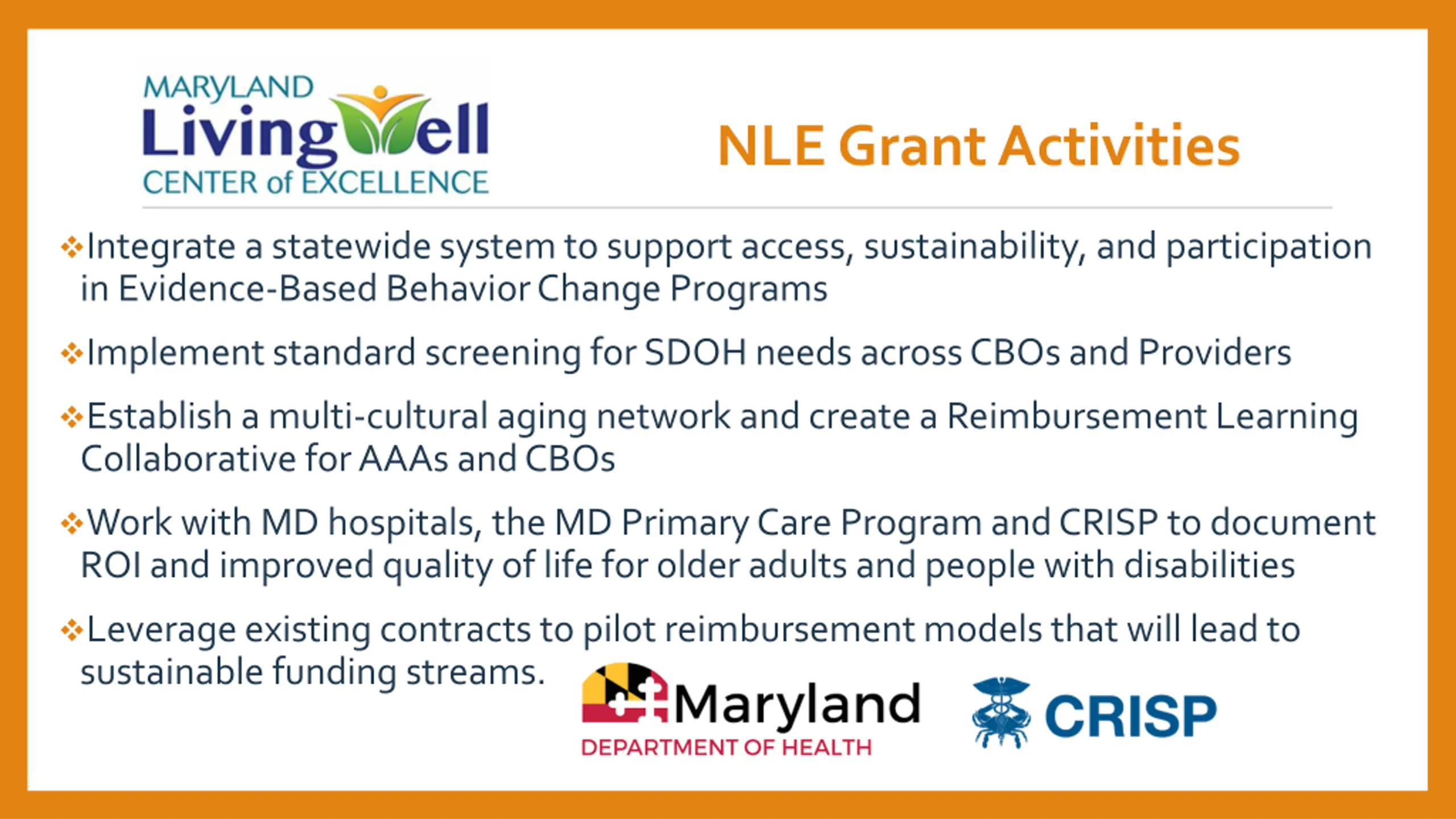 MARYLAND
Living Well
CENTER of EXCELLENCE

NLE Grant Activities

❖Integrate a statewide system to support access, sustainability, and participation in Evidence-Based Behavior Change Programs

❖Implement standard screening for SDOH needs across CBOs and Providers

❖Establish a multi-cultural aging network and create a Reimbursement Learning Collaborative for AAAs and CBOs

❖Work with MD hospitals, the MD Primary Care Program and CRISP to document ROI and improved quality of life for older adults and people with disabilities

❖Leverage existing contracts to pilot reimbursement models that will lead to sustainable funding streams.

Maryland
DEPARTMENT OF HEALTH

CRISP